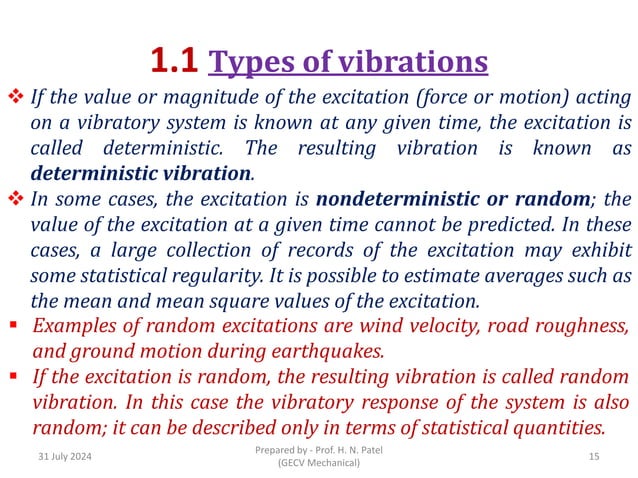 1.1 Types of vibrations

❖ If the value or magnitude of the excitation (force or motion) acting on a vibratory system is known at any given time, the excitation is called deterministic. The resulting vibration is known as deterministic vibration.

❖ In some cases, the excitation is nondeterministic or random; the value of the excitation at a given time cannot be predicted. In these cases, a large collection of records of the excitation may exhibit some statistical regularity. It is possible to estimate averages such as the mean and mean square values of the excitation.

▪ Examples of random excitations are wind velocity, road roughness, and ground motion during earthquakes.

▪ If the excitation is random, the resulting vibration is called random vibration. In this case the vibratory response of the system is also random; it can be described only in terms of statistical quantities.

31 July 2024

Prepared by - Prof. H. N. Patel (GECV Mechanical)

15